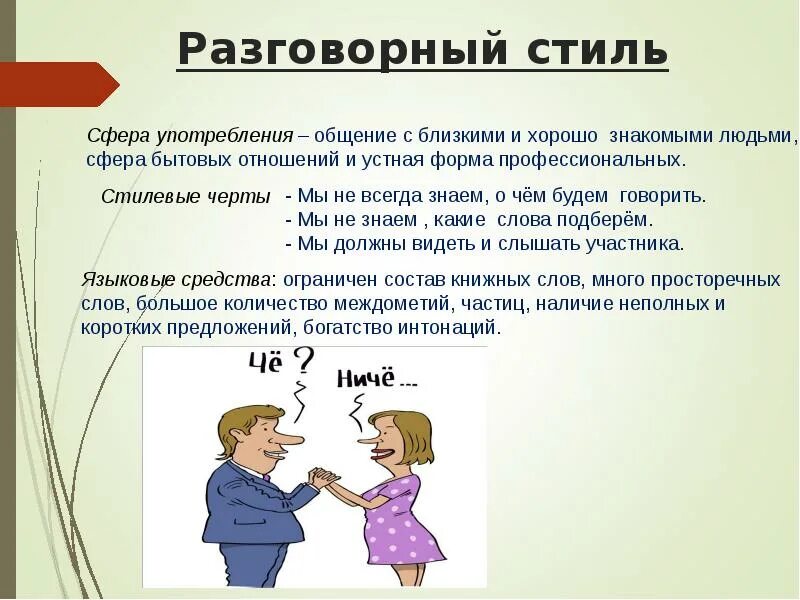 Разговорный стиль

Сфера употребления – общение с близкими и хорошо знакомыми людьми, сфера бытовых отношений и устная форма профессиональных.

Стилевые черты - Мы не всегда знаем, о чём будем говорить.
- Мы не знаем , какие слова подберём.
- Мы должны видеть и слышать участника.

Языковые средства: ограничен состав книжных слов, много просторечных слов, большое количество междометий, частиц, наличие неполных и коротких предложений, богатство интонаций.

Чё ?

Ничё ...